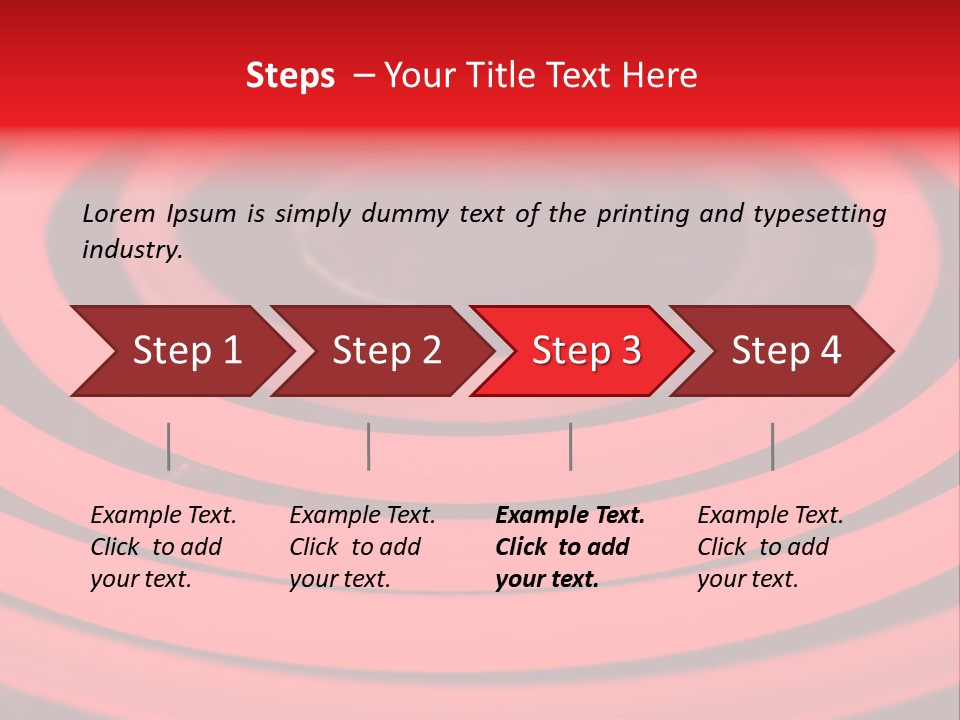 Steps – Your Title Text Here

Lorem Ipsum is simply dummy text of the printing and typesetting industry.

Step 1

Step 2

Step 3

Step 4

Example Text. Click to add your text.

Example Text. Click to add your text.

Example Text. Click to add your text.

Example Text. Click to add your text.